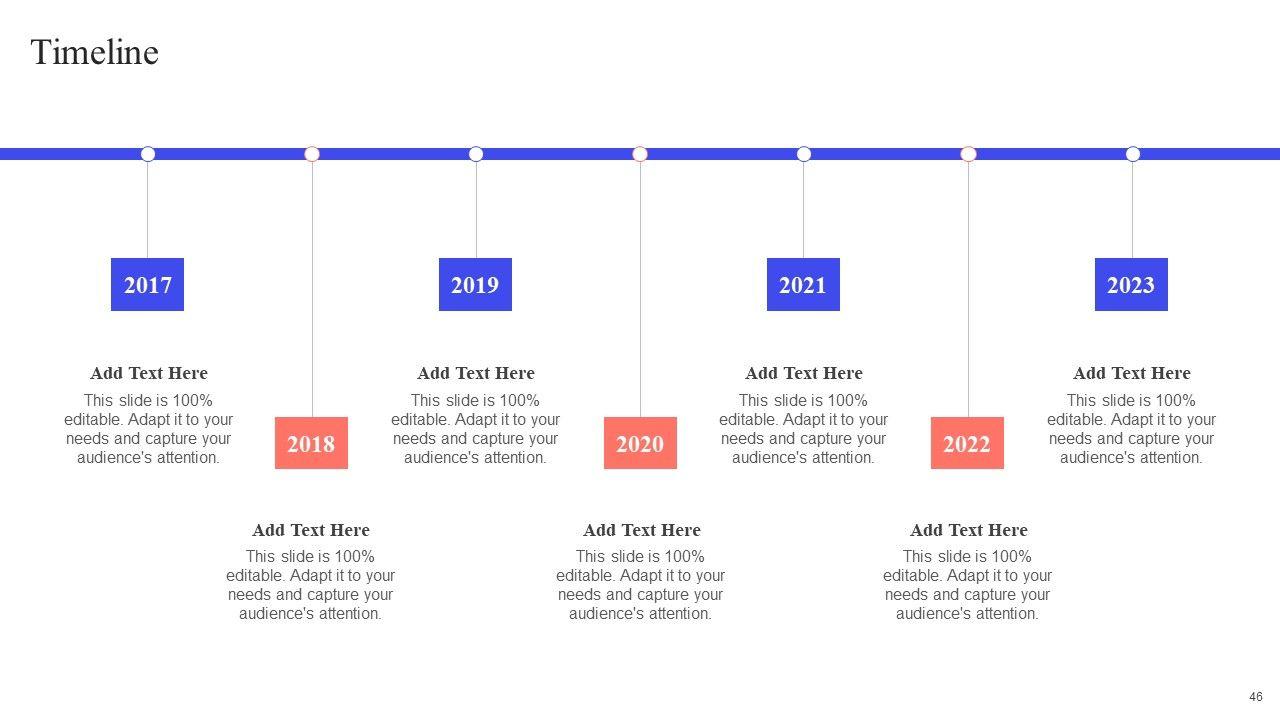 Timeline

2017

Add Text Here
This slide is 100% editable. Adapt it to your needs and capture your audience's attention.

2018

Add Text Here
This slide is 100% editable. Adapt it to your needs and capture your audience's attention.

2019

Add Text Here
This slide is 100% editable. Adapt it to your needs and capture your audience's attention.

2020

Add Text Here
This slide is 100% editable. Adapt it to your needs and capture your audience's attention.

2021

Add Text Here
This slide is 100% editable. Adapt it to your needs and capture your audience's attention.

2022

Add Text Here
This slide is 100% editable. Adapt it to your needs and capture your audience's attention.

2023

Add Text Here
This slide is 100% editable. Adapt it to your needs and capture your audience's attention.

46